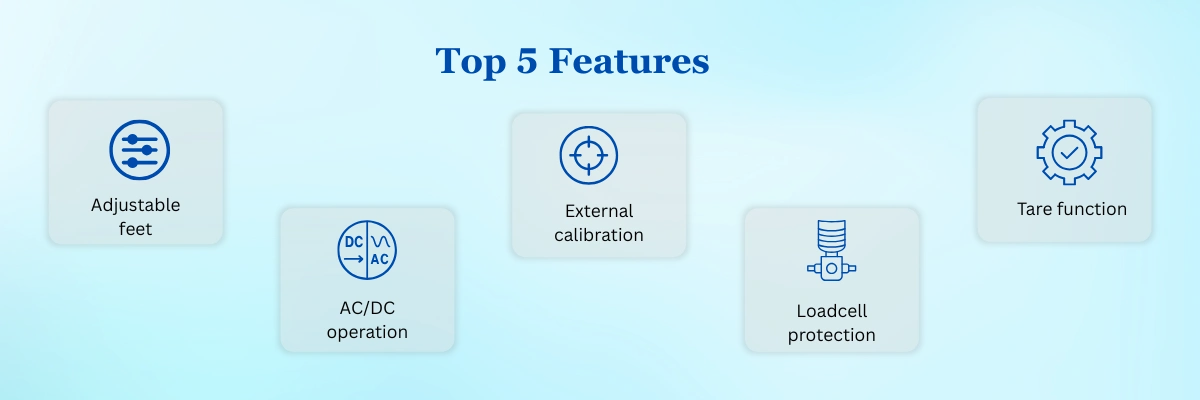 Top 5 Features

Adjustable feet

DC AC

AC/DC operation

External calibration

Loadcell protection

Tare function